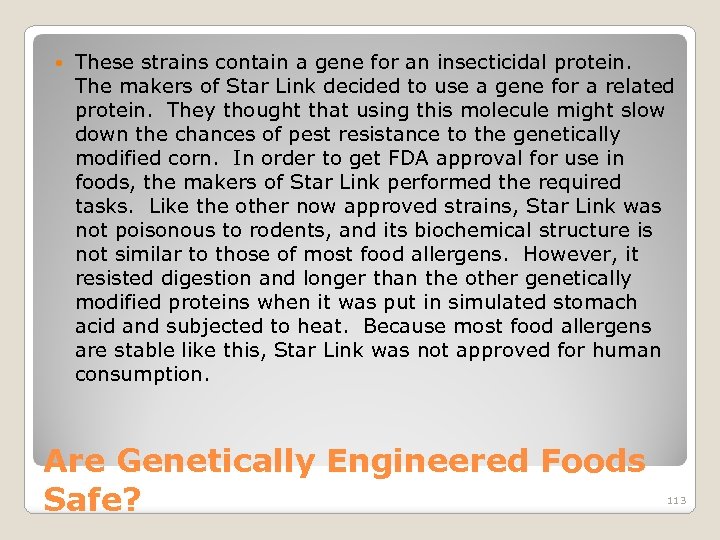 These strains contain a gene for an insecticidal protein. The makers of Star Link decided to use a gene for a related protein. They thought that using this molecule might slow down the chances of pest resistance to the genetically modified corn. In order to get FDA approval for use in foods, the makers of Star Link performed the required tasks. Like the other now approved strains, Star Link was not poisonous to rodents, and its biochemical structure is not similar to those of most food allergens. However, it resisted digestion and longer than the other genetically modified proteins when it was put in simulated stomach acid and subjected to heat. Because most food allergens are stable like this, Star Link was not approved for human consumption.

Are Genetically Engineered Foods Safe?

113